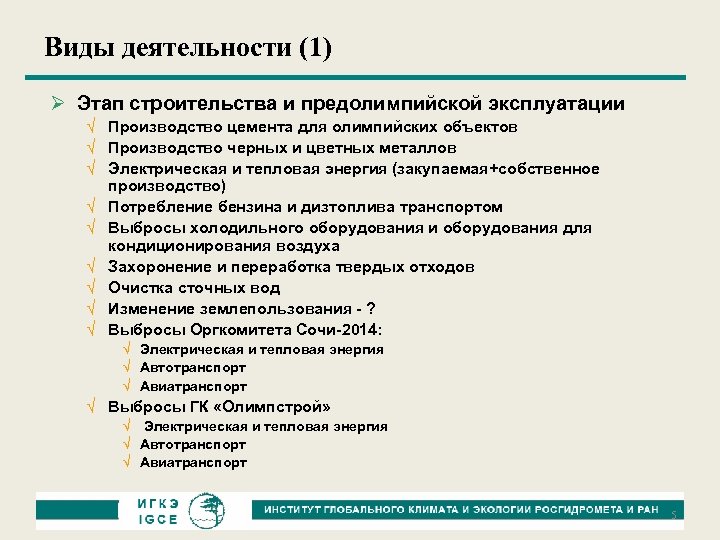 Виды деятельности (1)

➢ Этап строительства и предолимпийской эксплуатации
√ Производство цемента для олимпийских объектов
√ Производство черных и цветных металлов
√ Электрическая и тепловая энергия (закупаемая+собственное производство)
√ Потребление бензина и дизтоплива транспортом
√ Выбросы холодильного оборудования и оборудования для кондиционирования воздуха
√ Захоронение и переработка твердых отходов
√ Очистка сточных вод
√ Изменение землепользования - ?
√ Выбросы Оргкомитета Сочи-2014:
√ Электрическая и тепловая энергия
√ Автотранспорт
√ Авиатранспорт
√ Выбросы ГК «Олимпстрой»
√ Электрическая и тепловая энергия
√ Автотранспорт
√ Авиатранспорт

ИГКЭ
IGCE
ИНСТИТУТ ГЛОБАЛЬНОГО КЛИМАТА И ЭКОЛОГИИ РОСГИДРОМЕТА И РАН
5